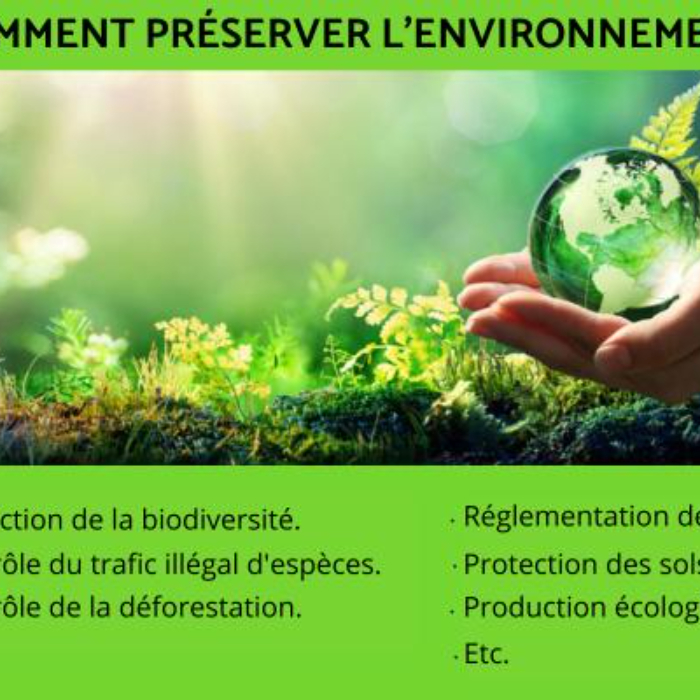 MMENT PRÉSERVER L'ENVIRONNEME

ction de la biodiversité.

rôle du trafic illégal d'espèces.

rôle de la déforestation.

· Réglementation de

· Protection des sols

· Production écolog

· Etc.